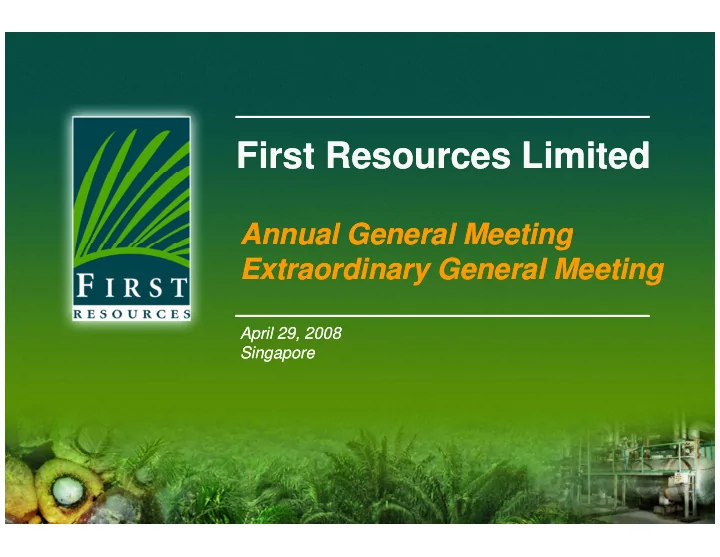 FIRST
RESOURCES

First Resources Limited

Annual General Meeting
Extraordinary General Meeting

April 29, 2008
Singapore